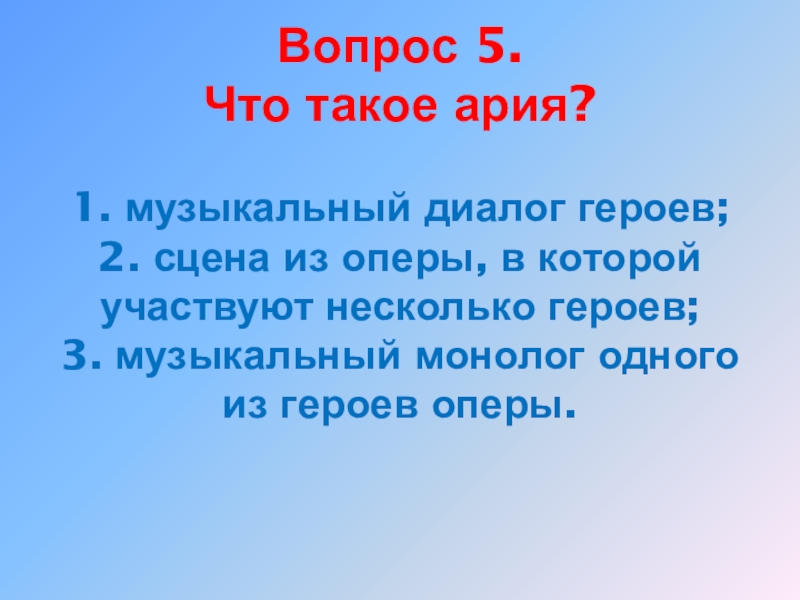 Вопрос 5.
Что такое ария?

1. музыкальный диалог героев;
2. сцена из оперы, в которой участвуют несколько героев;
3. музыкальный монолог одного из героев оперы.